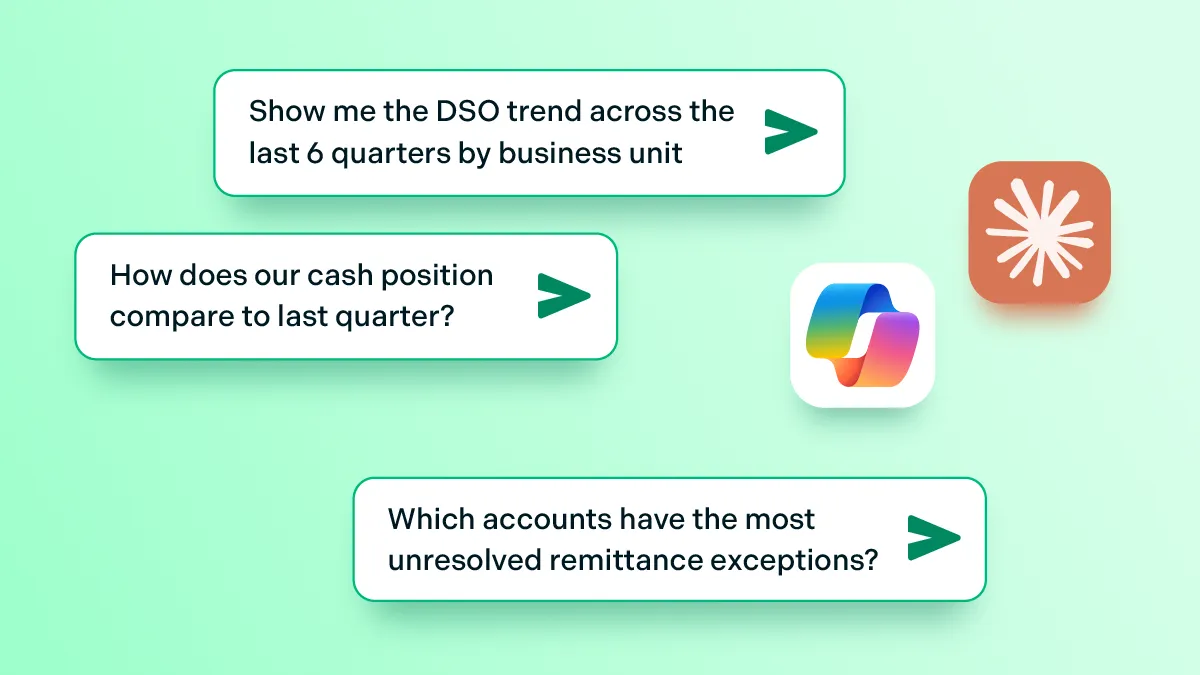 Show me the DSO trend across the last 6 quarters by business unit

How does our cash position compare to last quarter?

Which accounts have the most unresolved remittance exceptions?